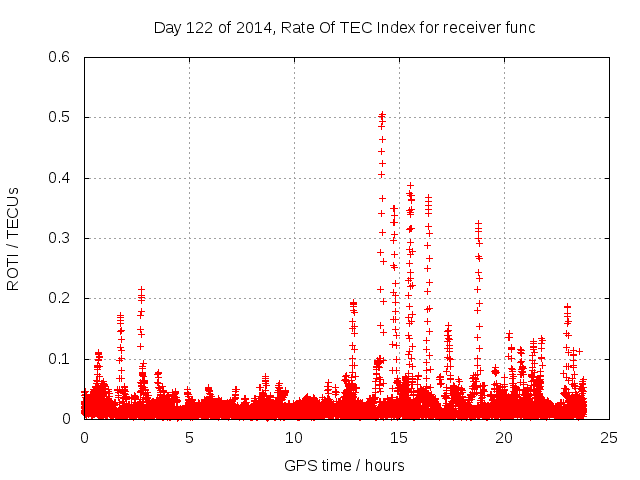 Day 122 of 2014, Rate Of TEC Index for receiver func

ROTI / TECUs

0.6
0.5
0.4
0.3
0.2
0.1
0

0
5
10
15
20
25

GPS time / hours